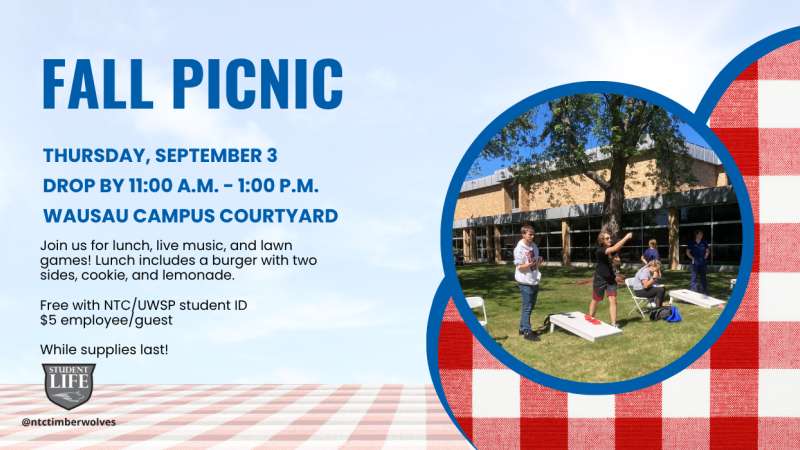 FALL PICNIC

THURSDAY, SEPTEMBER 3
DROP BY 11:00 A.M. - 1:00 P.M.
WAUSAU CAMPUS COURTYARD

Join us for lunch, live music, and lawn games! Lunch includes a burger with two sides, cookie, and lemonade.

Free with NTC/UWSP student ID
$5 employee/guest

While supplies last!

STUDENT LIFE

@ntctimberwolves